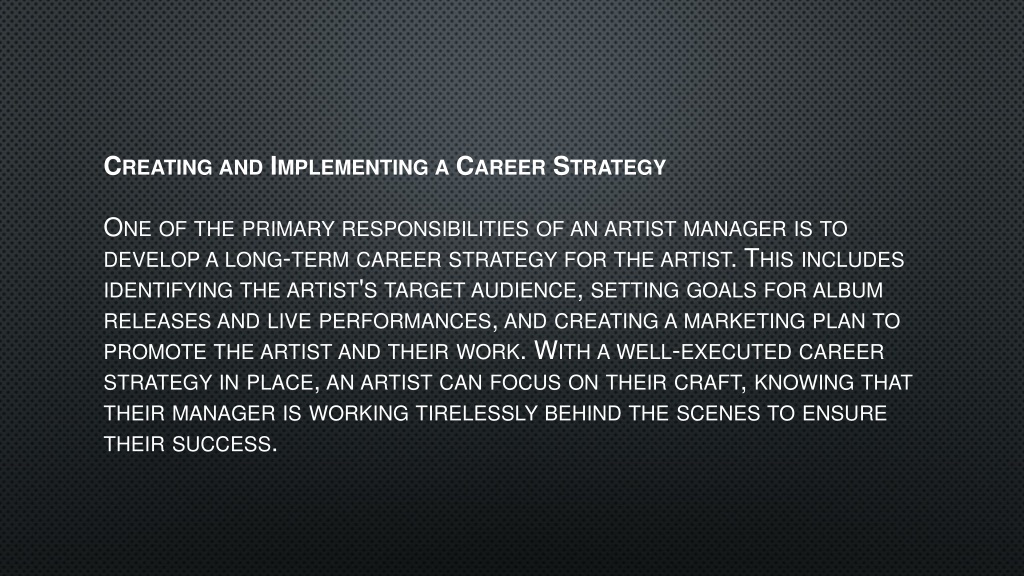 Creating and Implementing a Career Strategy

One of the primary responsibilities of an artist manager is to develop a long-term career strategy for the artist. This includes identifying the artist's target audience, setting goals for album releases and live performances, and creating a marketing plan to promote the artist and their work. With a well-executed career strategy in place, an artist can focus on their craft, knowing that their manager is working tirelessly behind the scenes to ensure their success.